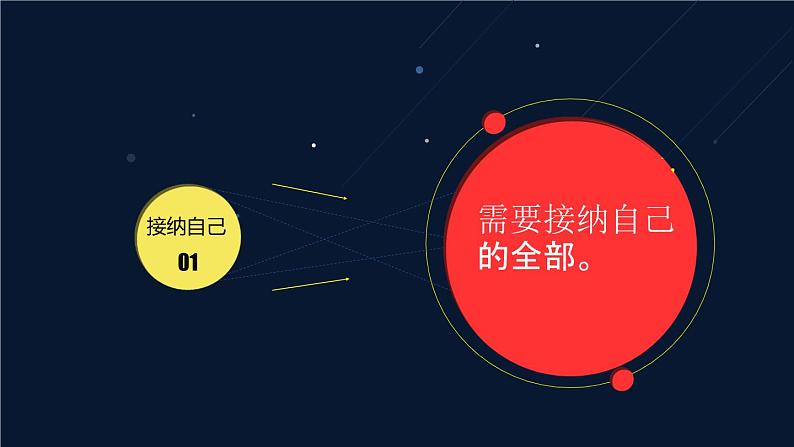 接纳自己

01

需要接纳自己的全部。